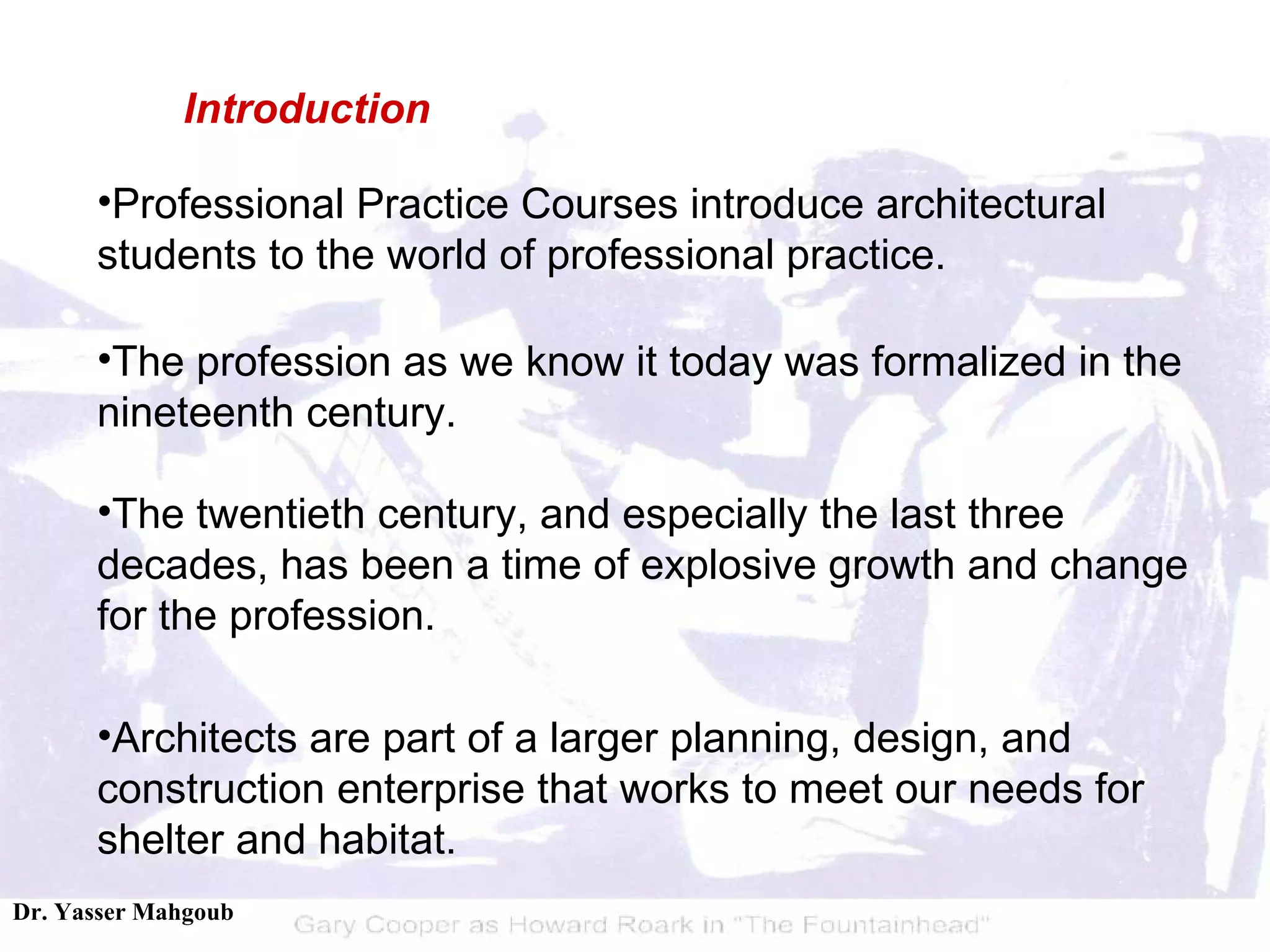 Introduction

•Professional Practice Courses introduce architectural students to the world of professional practice.

•The profession as we know it today was formalized in the nineteenth century.

•The twentieth century, and especially the last three decades, has been a time of explosive growth and change for the profession.

•Architects are part of a larger planning, design, and construction enterprise that works to meet our needs for shelter and habitat.

Dr. Yasser Mahgoub

Gary Cooper as Howard Roark in "The Fountainhead"